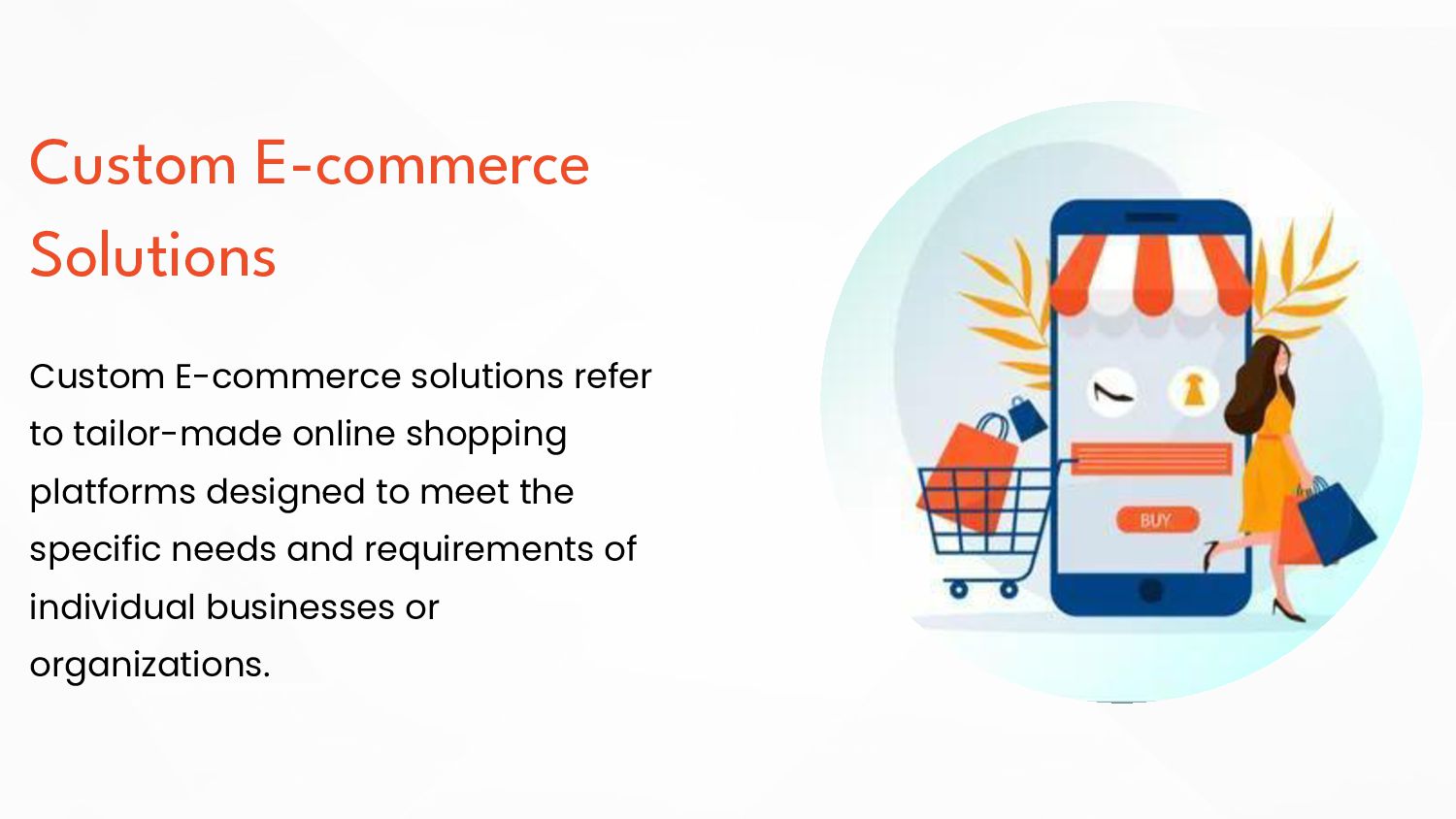 Custom E-commerce Solutions

Custom E-commerce solutions refer to tailor-made online shopping platforms designed to meet the specific needs and requirements of individual businesses or organizations.

BUY